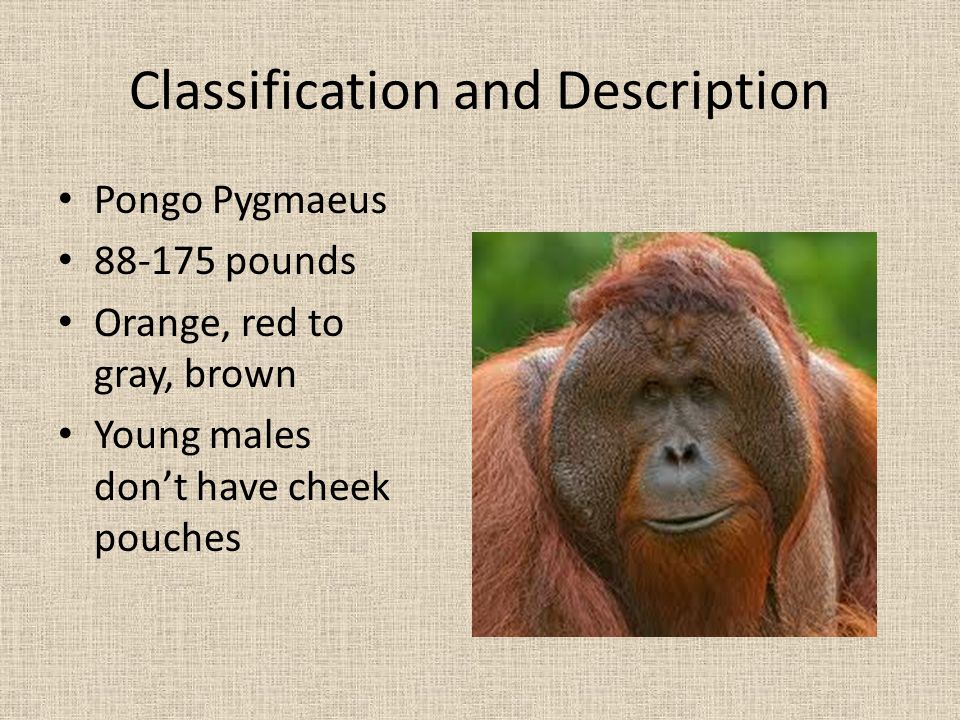 Classification and Description

• Pongo Pygmaeus
• 88-175 pounds
• Orange, red to gray, brown
• Young males don’t have cheek pouches